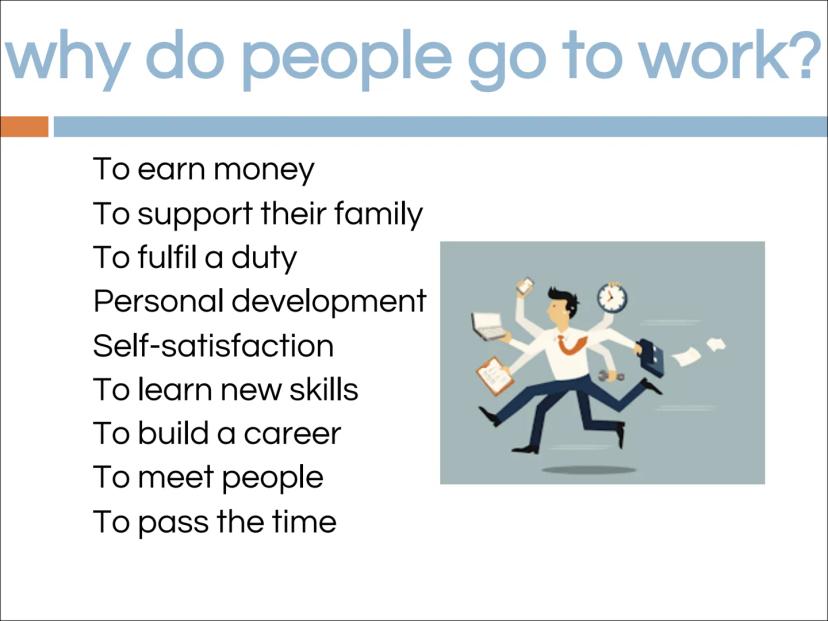 why do people go to work?

To earn money
To support their family
To fulfil a duty
Personal development
Self-satisfaction
To learn new skills
To build a career
To meet people
To pass the time